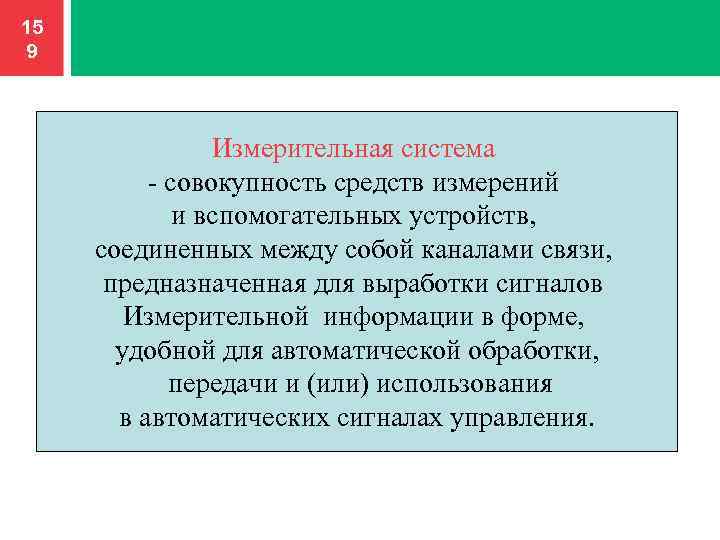 15
9

Измерительная система
- совокупность средств измерений
и вспомогательных устройств,
соединенных между собой каналами связи,
предназначенная для выработки сигналов
Измерительной информации в форме,
удобной для автоматической обработки,
передачи и (или) использования
в автоматических сигналах управления.